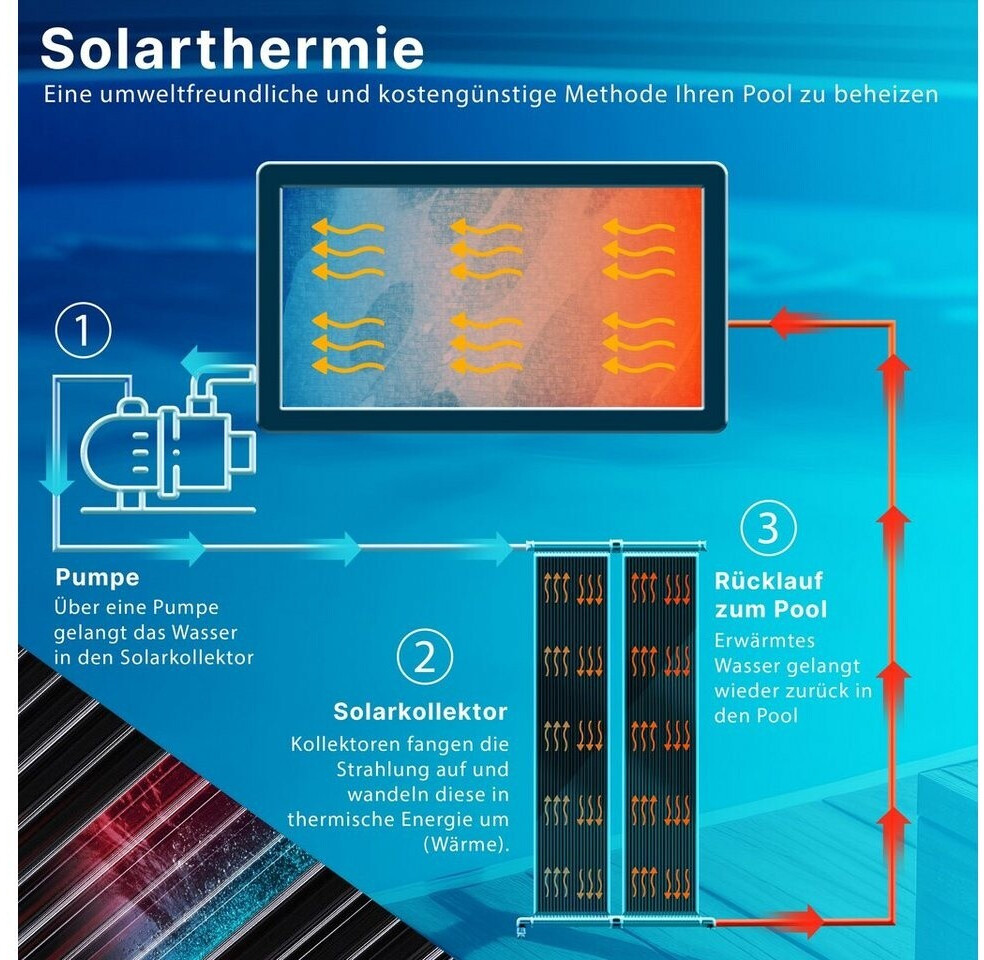 Solarthermie
Eine umweltfreundliche und kostengünstige Methode Ihren Pool zu beheizen

1
Pumpe
Über eine Pumpe gelangt das Wasser in den Solarkollektor

2
Solarkollektor
Kollektoren fangen die Strahlung auf und wandeln diese in thermische Energie um (Wärme).

3
Rücklauf zum Pool
Erwärmtes Wasser gelangt wieder zurück in den Pool